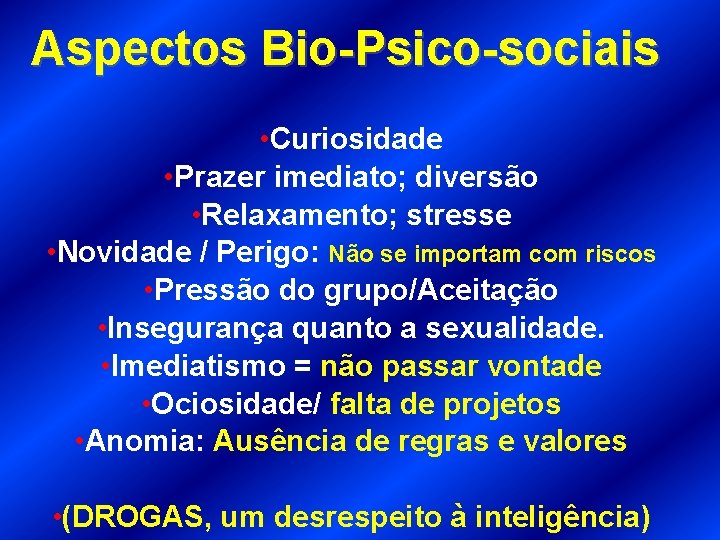 Aspectos Bio-Psico-sociais

•Curiosidade
•Prazer imediato; diversão
•Relaxamento; stresse
•Novidade / Perigo: Não se importam com riscos
•Pressão do grupo/Aceitação
•Insegurança quanto a sexualidade.
•Imediatismo = não passar vontade
•Ociosidade/ falta de projetos
•Anomia: Ausência de regras e valores

•(DROGAS, um desrespeito à inteligência)